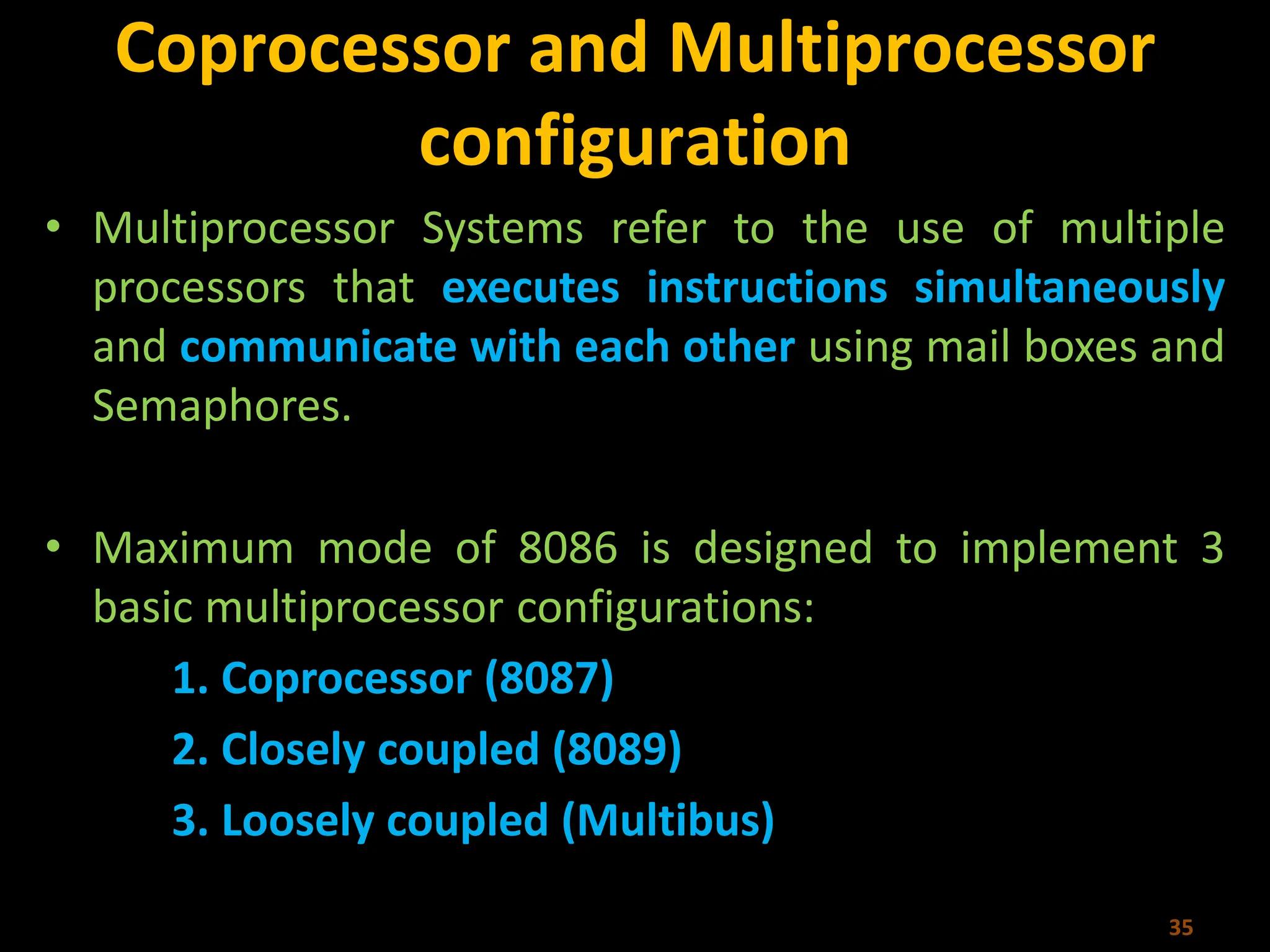 Coprocessor and Multiprocessor configuration

• Multiprocessor Systems refer to the use of multiple processors that executes instructions simultaneously and communicate with each other using mail boxes and Semaphores.

• Maximum mode of 8086 is designed to implement 3 basic multiprocessor configurations:

1. Coprocessor (8087)
2. Closely coupled (8089)
3. Loosely coupled (Multibus)

35